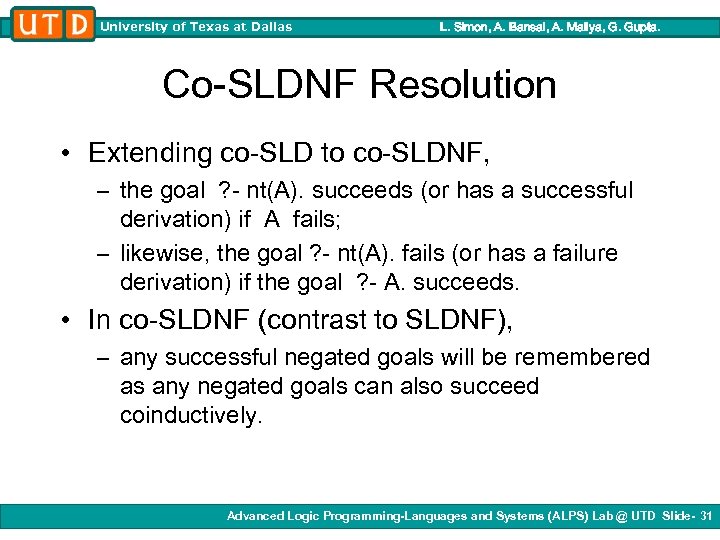 UTD University of Texas at Dallas L. Simon, A. Bansal, A. Mallya, G. Gupta.

Co-SLDNF Resolution

• Extending co-SLD to co-SLDNF,
– the goal ?- nt(A). succeeds (or has a successful derivation) if A fails;
– likewise, the goal ?- nt(A). fails (or has a failure derivation) if the goal ?- A. succeeds.
• In co-SLDNF (contrast to SLDNF),
– any successful negated goals will be remembered as any negated goals can also succeed coinductively.

Advanced Logic Programming-Languages and Systems (ALPS) Lab @ UTD Slide- 31